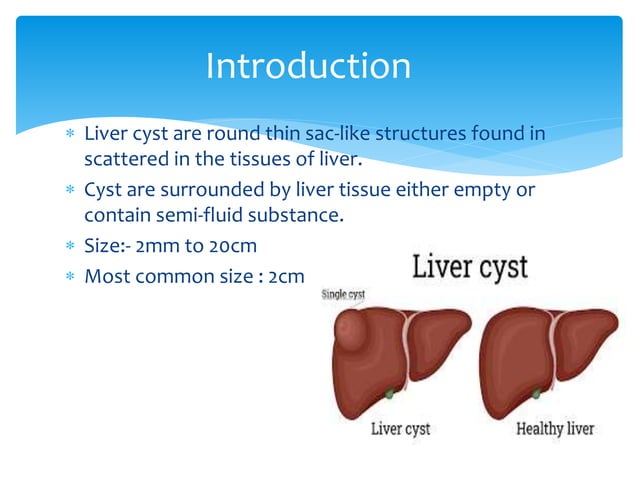 Introduction

* Liver cyst are round thin sac-like structures found in scattered in the tissues of liver.
* Cyst are surrounded by liver tissue either empty or contain semi-fluid substance.
* Size:- 2mm to 20cm
* Most common size : 2cm

Liver cyst

Single cyst

Liver cyst

Healthy liver